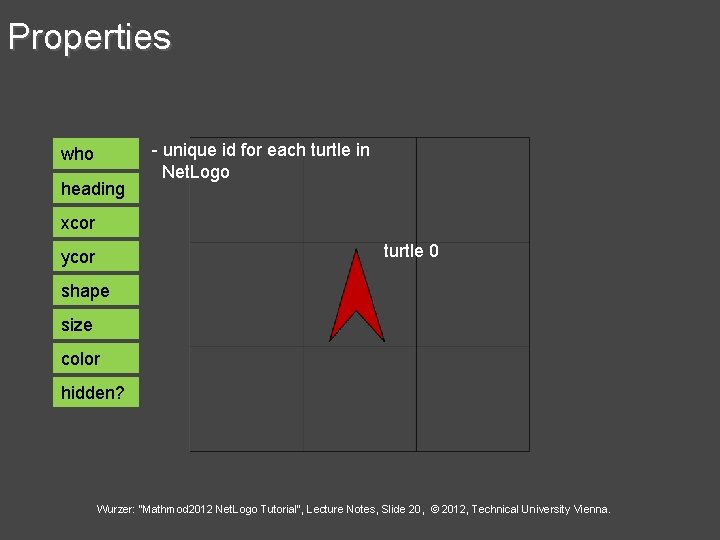 Properties

who
heading
xcor
ycor
shape
size
color
hidden?

- unique id for each turtle in NetLogo

turtle 0

Wurzer: "Mathmod2012 NetLogo Tutorial", Lecture Notes, Slide 20, © 2012, Technical University Vienna.